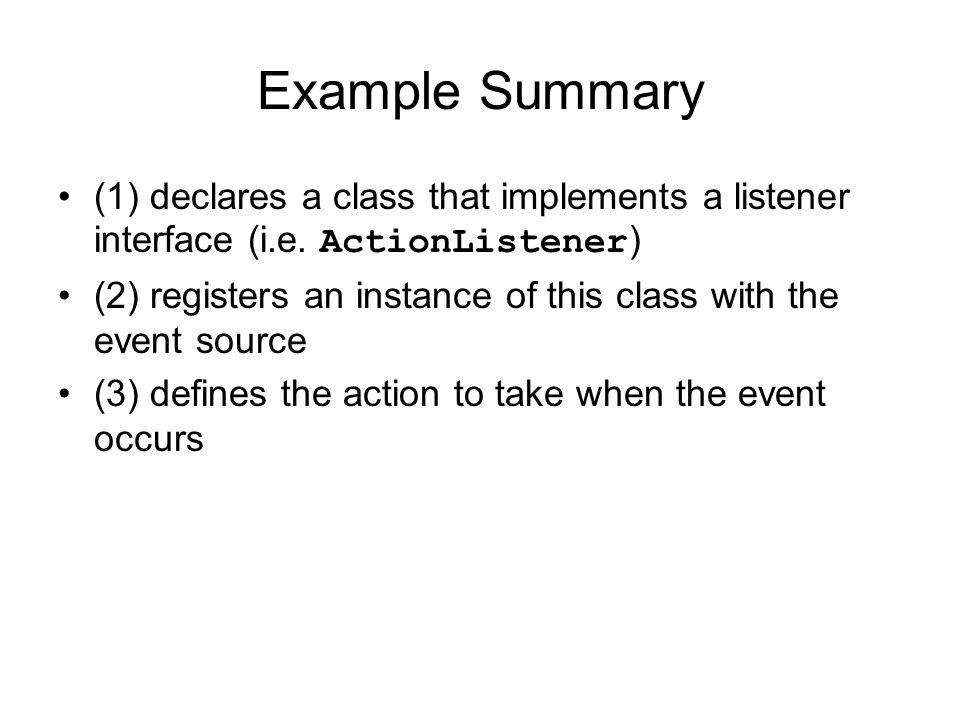 Example Summary

• (1) declares a class that implements a listener interface (i.e. ActionListener)
• (2) registers an instance of this class with the event source
• (3) defines the action to take when the event occurs